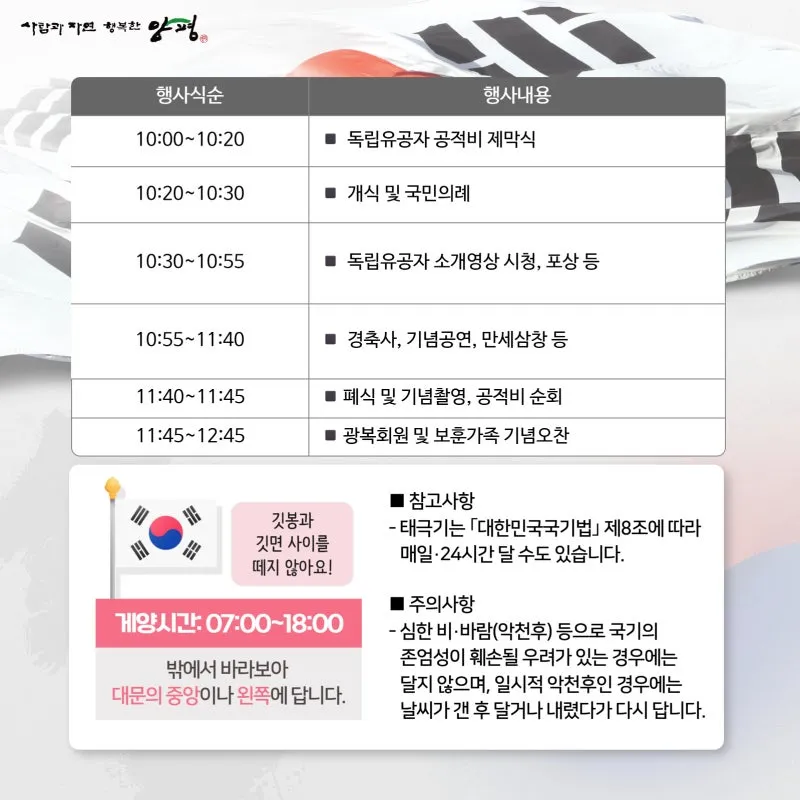 사람과 자연 행복한 양평

| 행사식순 | 행사내용 |
|---|---|
| 10:00~10:20 | ■ 독립유공자 공적비 제막식 |
| 10:20~10:30 | ■ 개식 및 국민의례 |
| 10:30~10:55 | ■ 독립유공자 소개영상 시청, 포상 등 |
| 10:55~11:40 | ■ 경축사, 기념공연, 만세삼창 등 |
| 11:40~11:45 | ■ 폐식 및 기념촬영, 공적비 순회 |
| 11:45~12:45 | ■ 광복회원 및 보훈가족 기념오찬 |

깃봉과 깃면 사이를 떼지 않아요!

게양시간: 07:00~18:00

밖에서 바라보아 대문의 중앙이나 왼쪽에 답니다.

■ 참고사항
- 태극기는 「대한민국국기법」 제8조에 따라 매일·24시간 달 수도 있습니다.

■ 주의사항
- 심한 비·바람(악천후) 등으로 국기의 존엄성이 훼손될 우려가 있는 경우에는 달지 않으며, 일시적 악천후인 경우에는 날씨가 갠 후 달거나 내렸다가 다시 답니다.